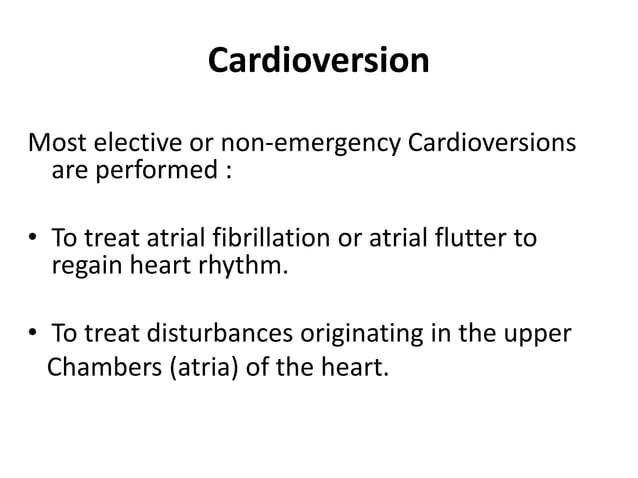 Cardioversion

Most elective or non-emergency Cardioversions are performed :

• To treat atrial fibrillation or atrial flutter to regain heart rhythm.

• To treat disturbances originating in the upper Chambers (atria) of the heart.